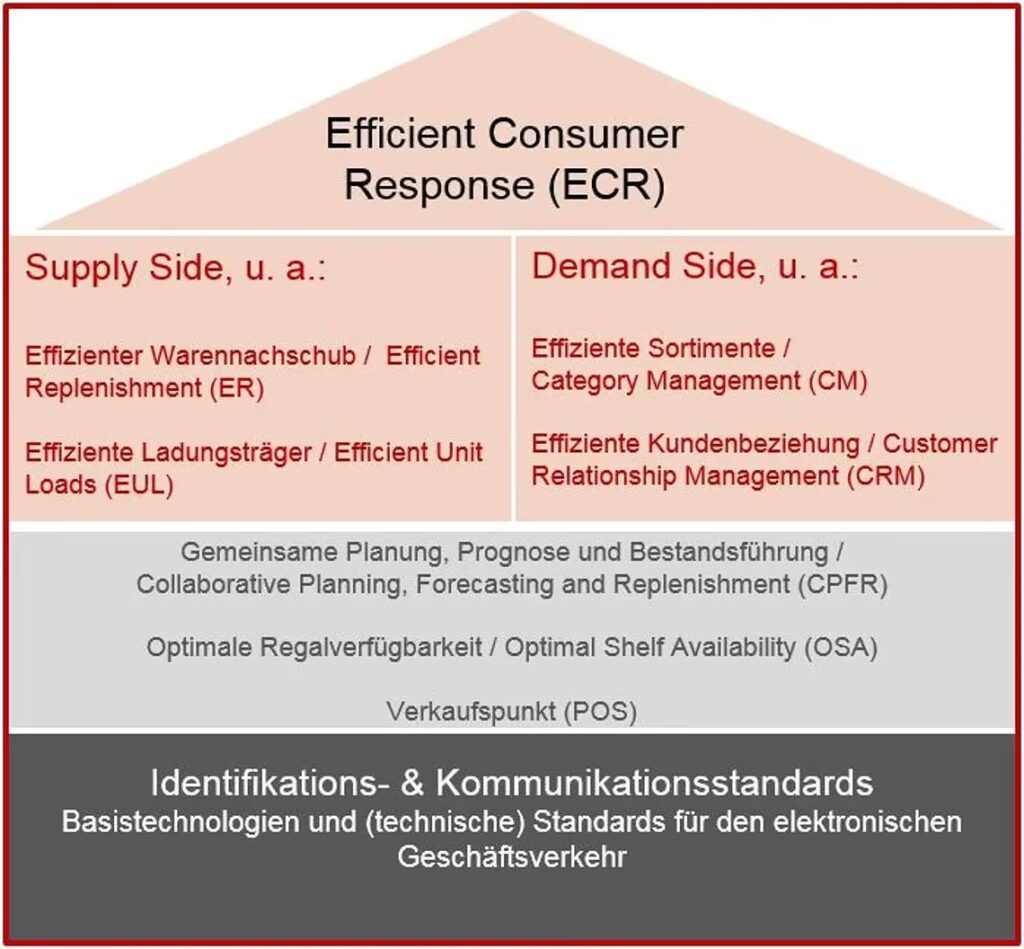 Efficient Consumer Response (ECR)

Supply Side, u. a.:

Effizienter Warennachschub / Efficient Replenishment (ER)

Effiziente Ladungsträger / Efficient Unit Loads (EUL)

Demand Side, u. a.:

Effiziente Sortimente / Category Management (CM)

Effiziente Kundenbeziehung / Customer Relationship Management (CRM)

Gemeinsame Planung, Prognose und Bestandsführung / Collaborative Planning, Forecasting and Replenishment (CPFR)

Optimale Regalverfügbarkeit / Optimal Shelf Availability (OSA)

Verkaufspunkt (POS)

Identifikations- & Kommunikationsstandards
Basistechnologien und (technische) Standards für den elektronischen Geschäftsverkehr